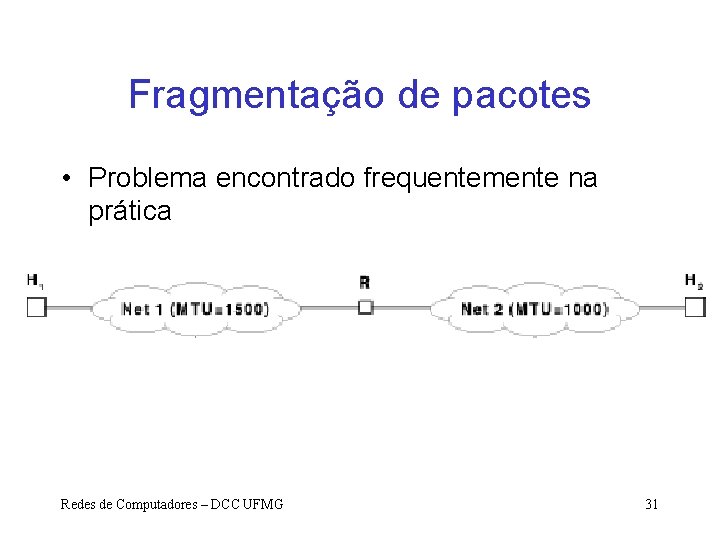 Fragmentação de pacotes

• Problema encontrado frequentemente na prática

$H_1$

Net 1 (MTU=1500)

R

Net 2 (MTU=1000)

$H_2$

Redes de Computadores – DCC UFMG

31